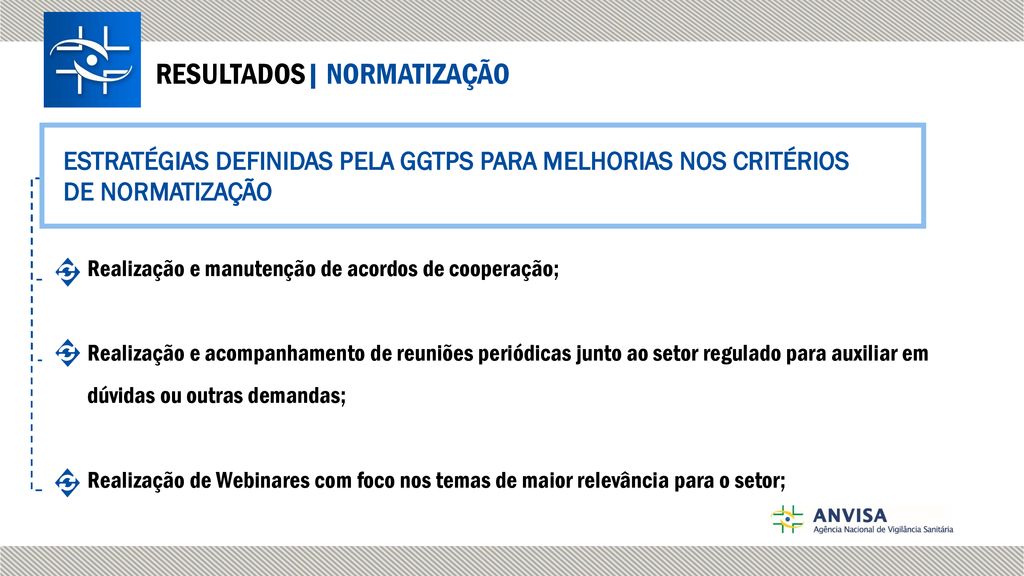 RESULTADOS| NORMATIZAÇÃO

ESTRATÉGIAS DEFINIDAS PELA GGTPS PARA MELHORIAS NOS CRITÉRIOS DE NORMATIZAÇÃO

Realização e manutenção de acordos de cooperação;

Realização e acompanhamento de reuniões periódicas junto ao setor regulado para auxiliar em dúvidas ou outras demandas;

Realização de Webinares com foco nos temas de maior relevância para o setor;

ANVISA
Agência Nacional de Vigilância Sanitária